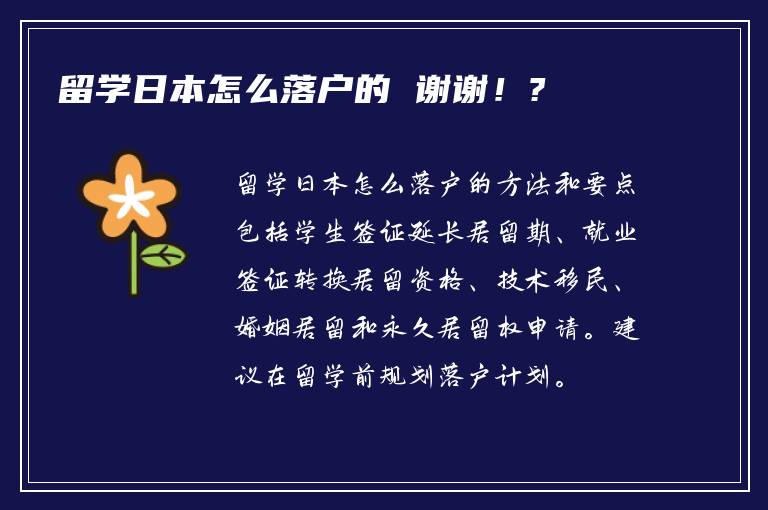 留学日本怎么落户的 谢谢！？

留学日本怎么落户的方法和要点包括学生签证延长居留期、就业签证转换居留资格、技术移民、婚姻居留和永久居留权申请。建议在留学前规划落户计划。